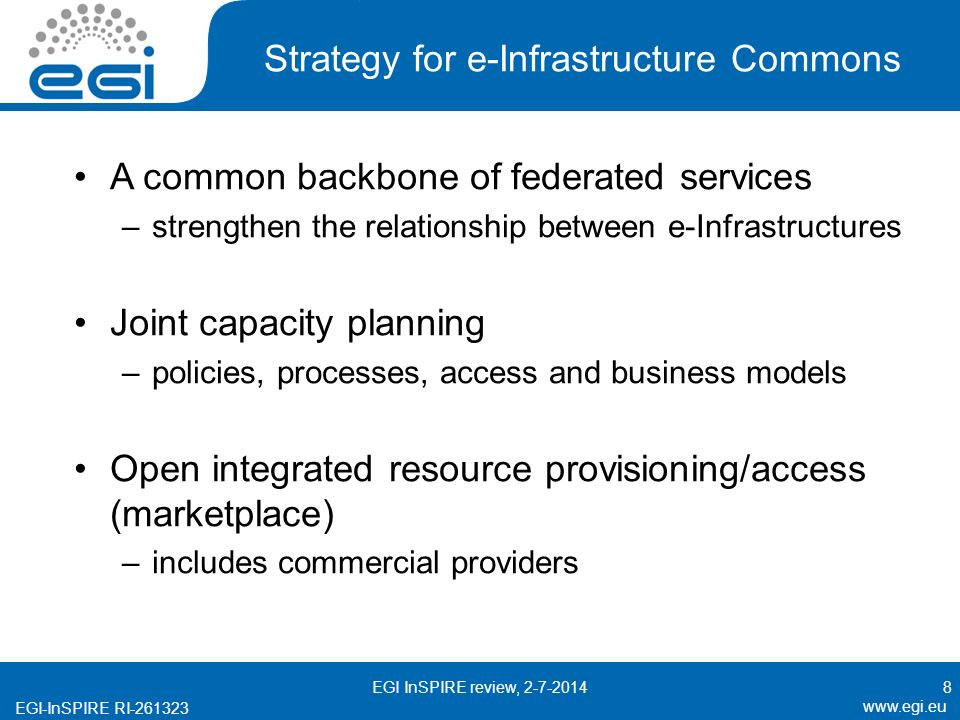 egi

Strategy for e-Infrastructure Commons

• A common backbone of federated services
– strengthen the relationship between e-Infrastructures

• Joint capacity planning
– policies, processes, access and business models

• Open integrated resource provisioning/access (marketplace)
– includes commercial providers

EGI InSPIRE review, 2-7-2014

8

EGI-InSPIRE RI-261323

www.egi.eu